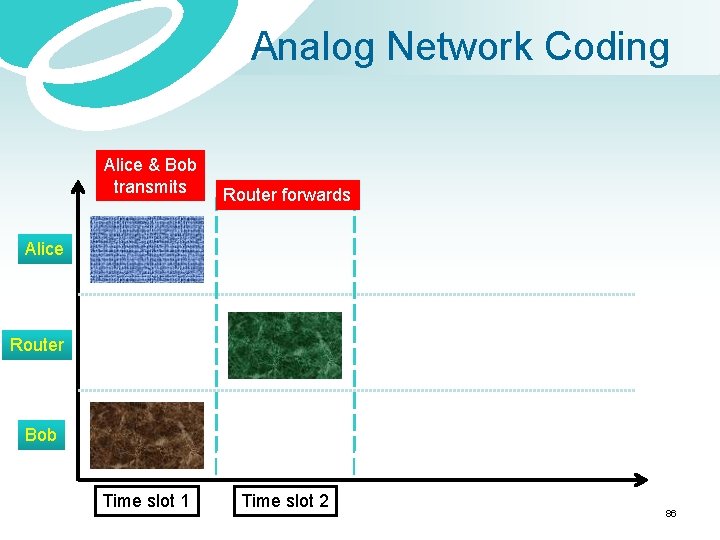 Analog Network Coding

Alice & Bob transmits

Router forwards

Alice

Router

Bob

Time slot 1

Time slot 2

86